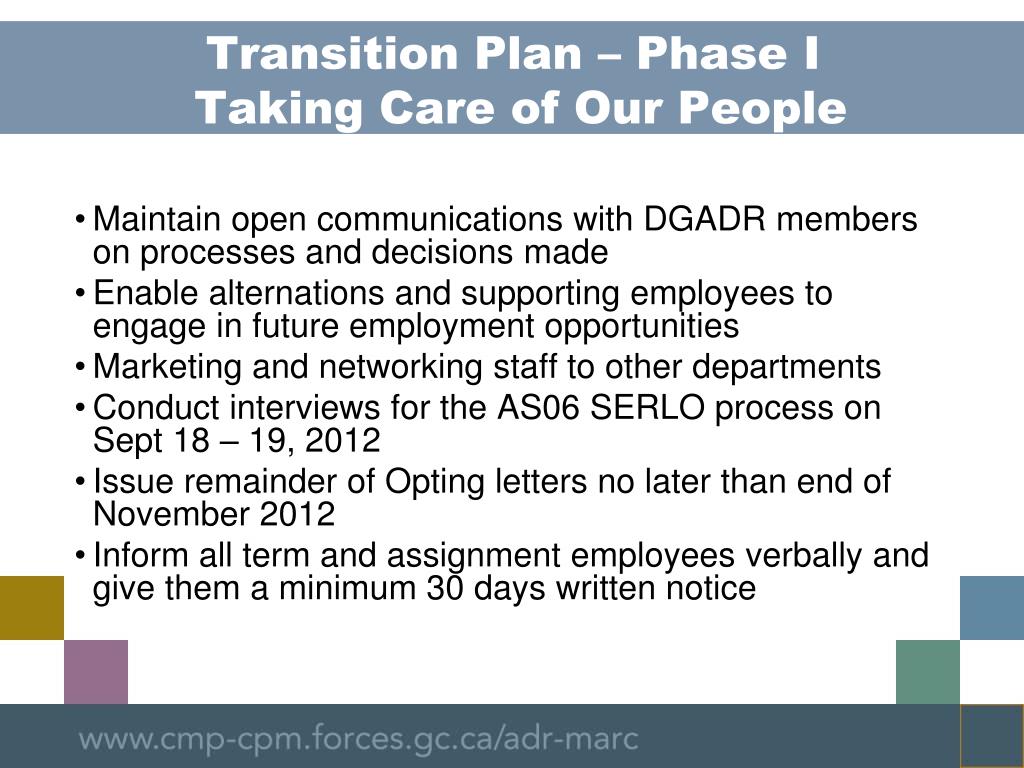 Transition Plan – Phase I
Taking Care of Our People

• Maintain open communications with DGADR members on processes and decisions made
• Enable alternations and supporting employees to engage in future employment opportunities
• Marketing and networking staff to other departments
• Conduct interviews for the AS06 SERLO process on Sept 18 – 19, 2012
• Issue remainder of Opting letters no later than end of November 2012
• Inform all term and assignment employees verbally and give them a minimum 30 days written notice

www.cmp-cpm.forces.gc.ca/adr-marc